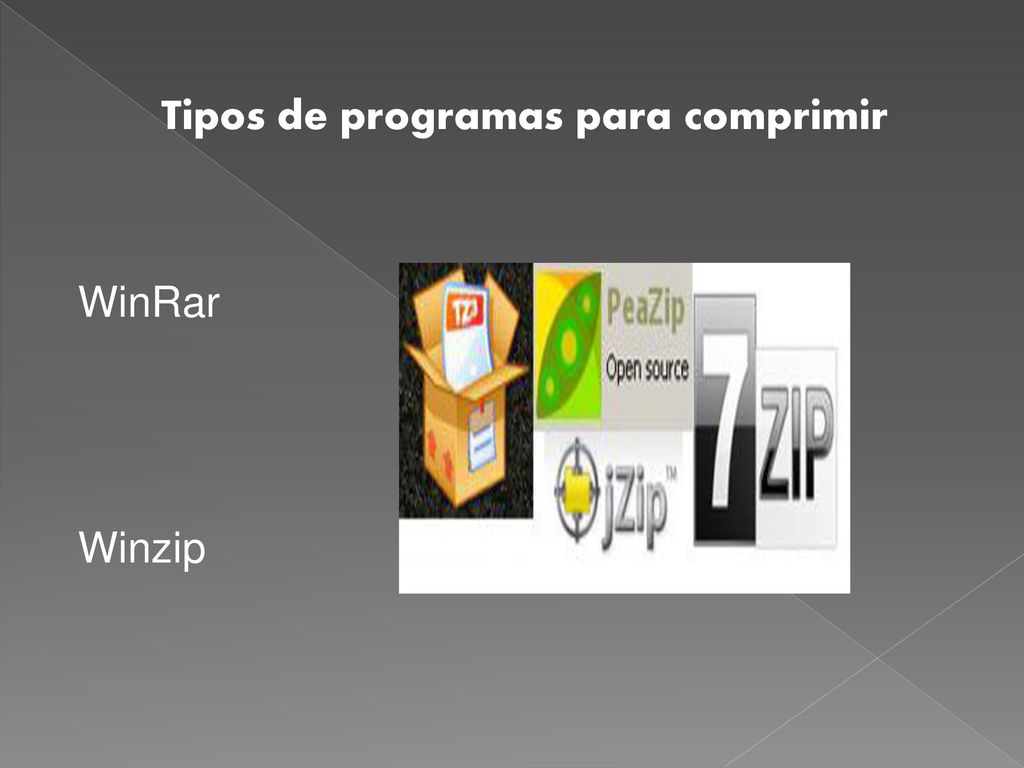 Tipos de programas para comprimir

WinRar

Winzip

TZ

PeaZip
Open source

jZip™

7 ZIP